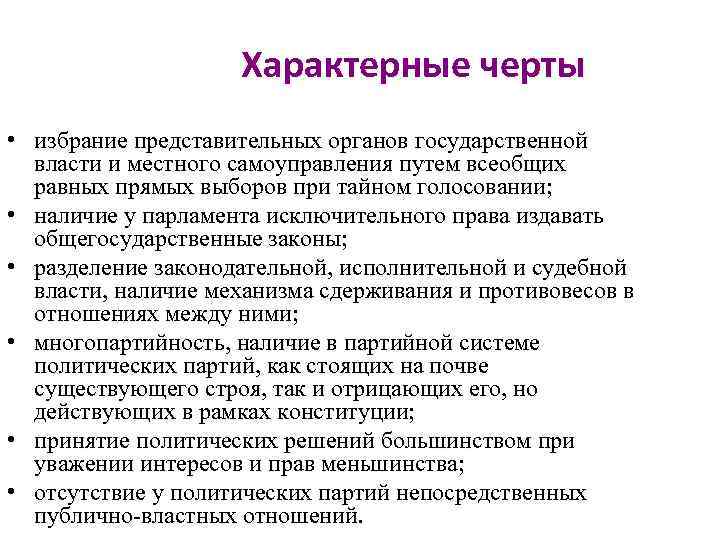 Характерные черты

• избрание представительных органов государственной власти и местного самоуправления путем всеобщих равных прямых выборов при тайном голосовании;
• наличие у парламента исключительного права издавать общегосударственные законы;
• разделение законодательной, исполнительной и судебной власти, наличие механизма сдерживания и противовесов в отношениях между ними;
• многопартийность, наличие в партийной системе политических партий, как стоящих на почве существующего строя, так и отрицающих его, но действующих в рамках конституции;
• принятие политических решений большинством при уважении интересов и прав меньшинства;
• отсутствие у политических партий непосредственных публично-властных отношений.